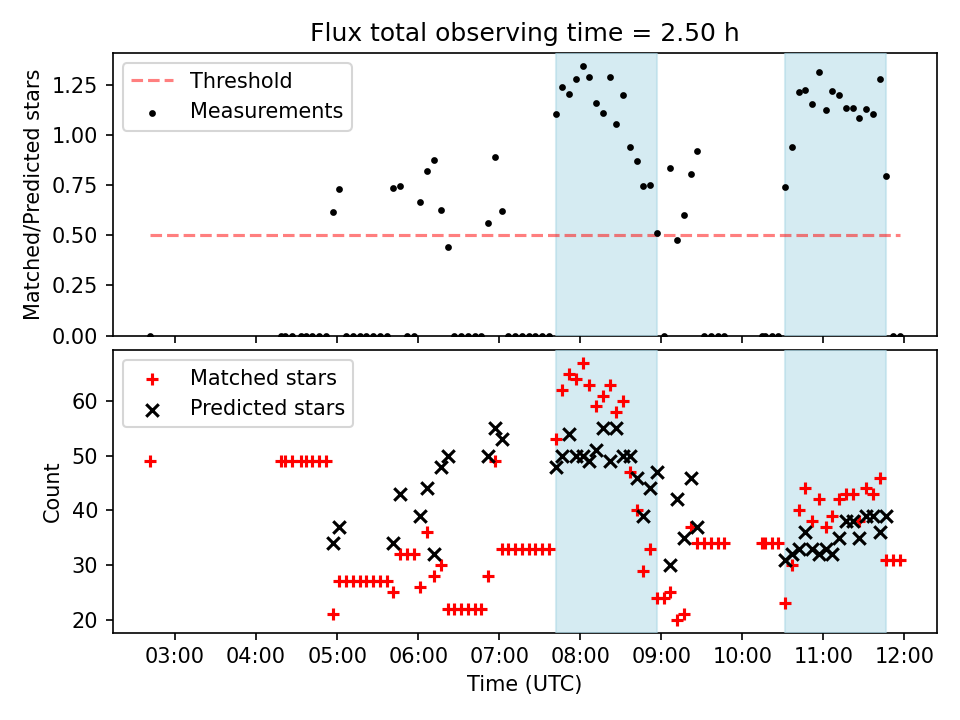 Flux total observing time = 2.50 h

Threshold
Measurements

Matched/Predicted stars

1.25
1.00
0.75
0.50
0.25
0.00

Matched stars
Predicted stars

Count

60
50
40
30
20

03:00 04:00 05:00 06:00 07:00 08:00 09:00 10:00 11:00 12:00

Time (UTC)